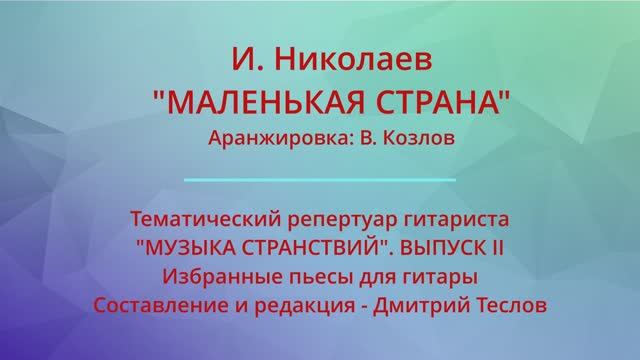 И. Николаев
"МАЛЕНЬКАЯ СТРАНА"
Аранжировка: В. Козлов

Тематический репертуар гитариста
"МУЗЫКА СТРАНСТВИЙ". ВЫПУСК II
Избранные пьесы для гитары
Составление и редакция - Дмитрий Теслов